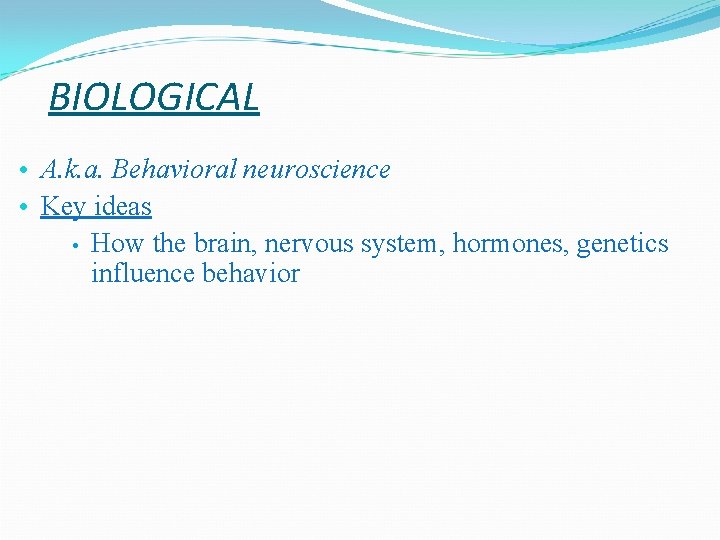 BIOLOGICAL

• A.k.a. Behavioral neuroscience
• Key ideas
  • How the brain, nervous system, hormones, genetics influence behavior